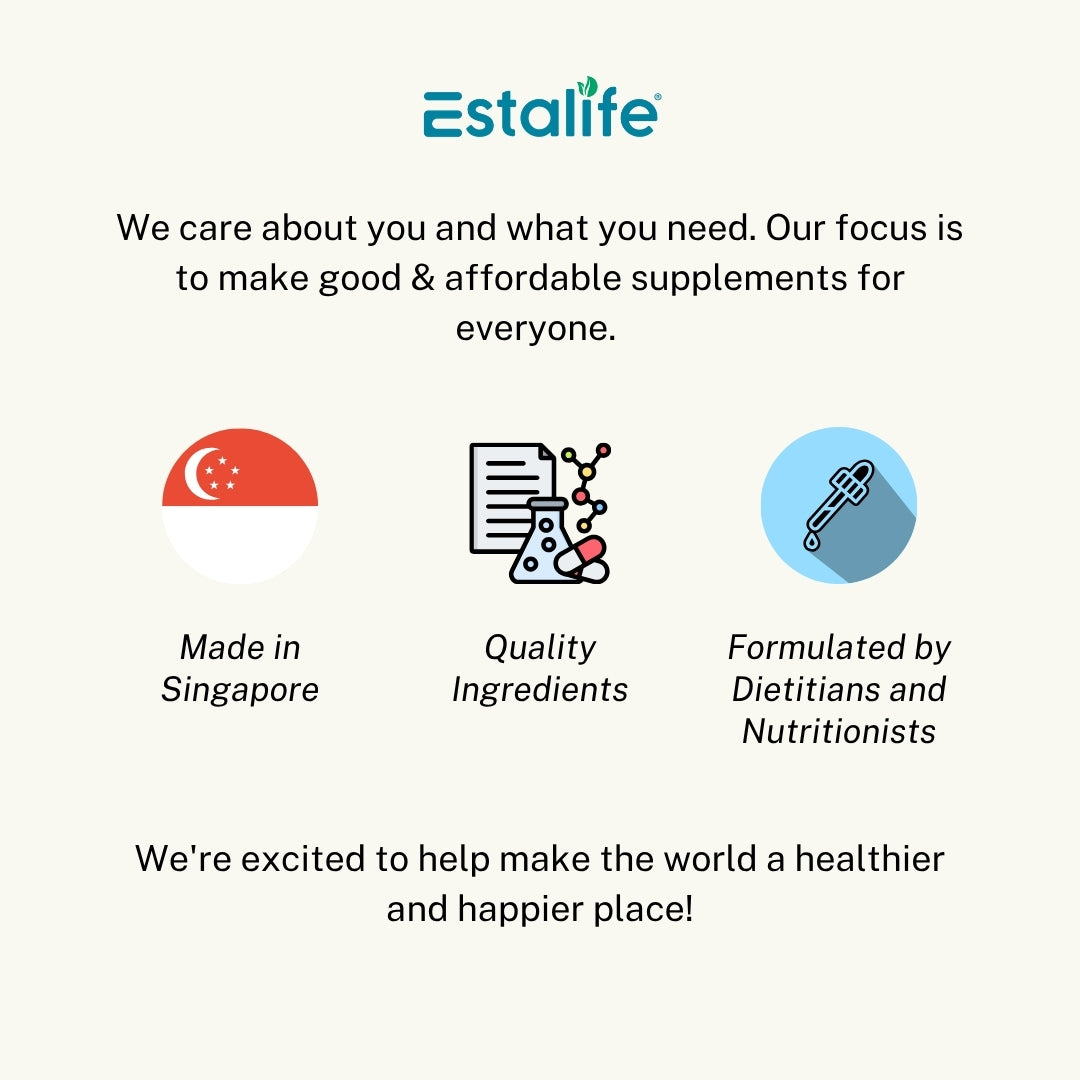 Estalife®

We care about you and what you need. Our focus is to make good & affordable supplements for everyone.

Made in Singapore

Quality Ingredients

Formulated by Dietitians and Nutritionists

We're excited to help make the world a healthier and happier place!